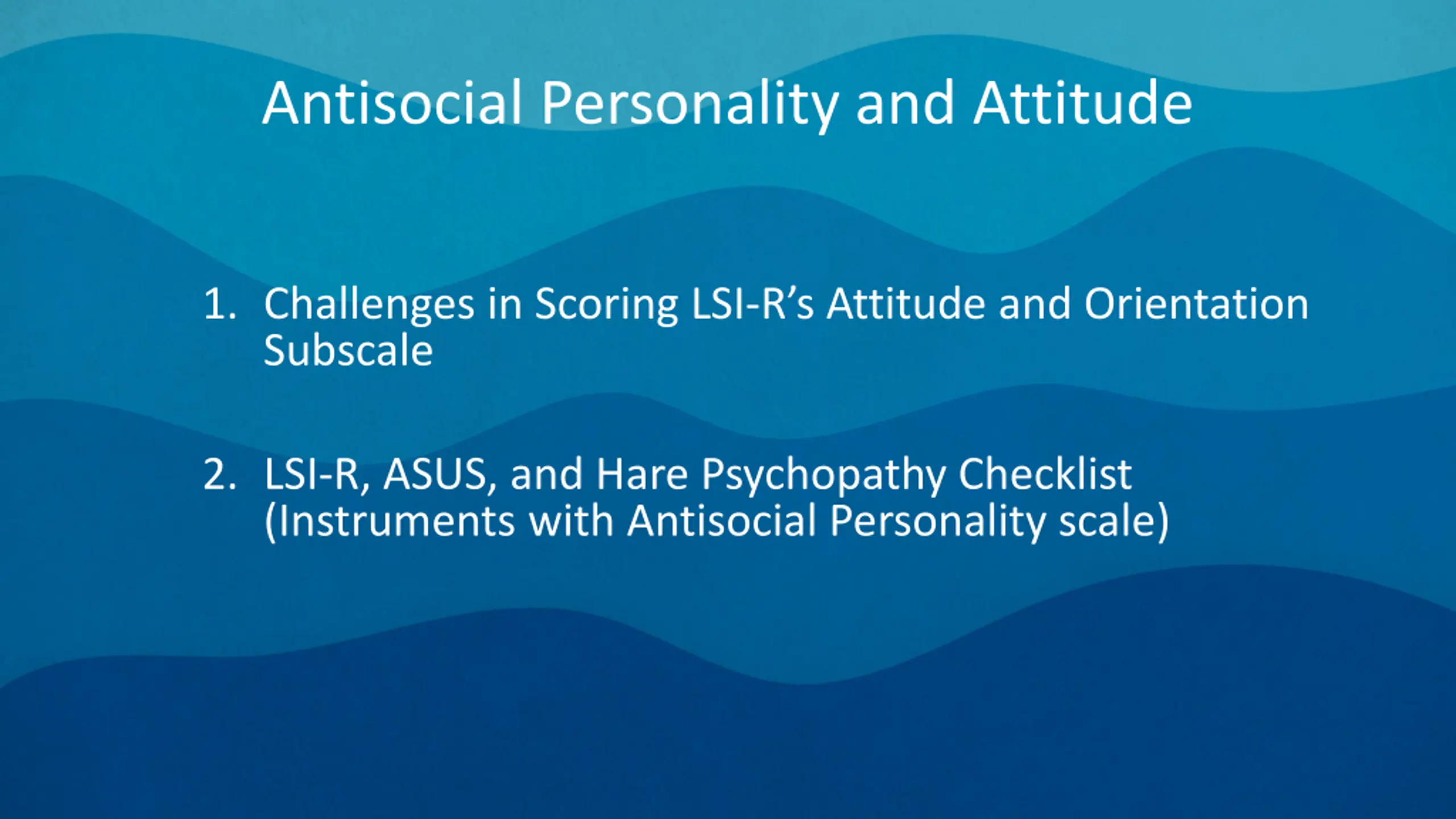 Antisocial Personality and Attitude

1. Challenges in Scoring LSI-R’s Attitude and Orientation Subscale

2. LSI-R, ASUS, and Hare Psychopathy Checklist (Instruments with Antisocial Personality scale)